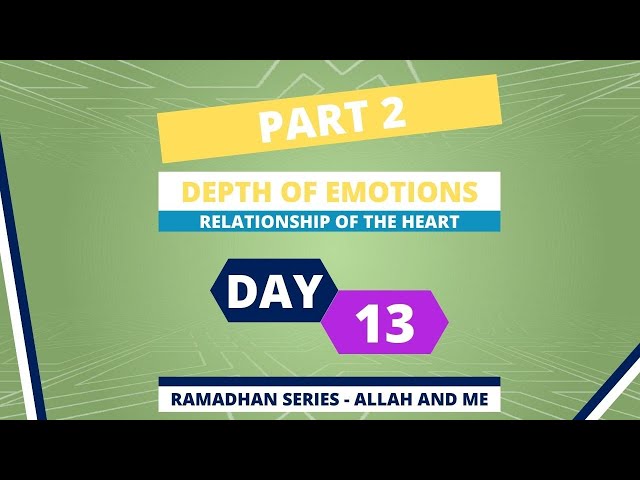 PART 2

DEPTH OF EMOTIONS

RELATIONSHIP OF THE HEART

DAY 13

RAMADHAN SERIES - ALLAH AND ME